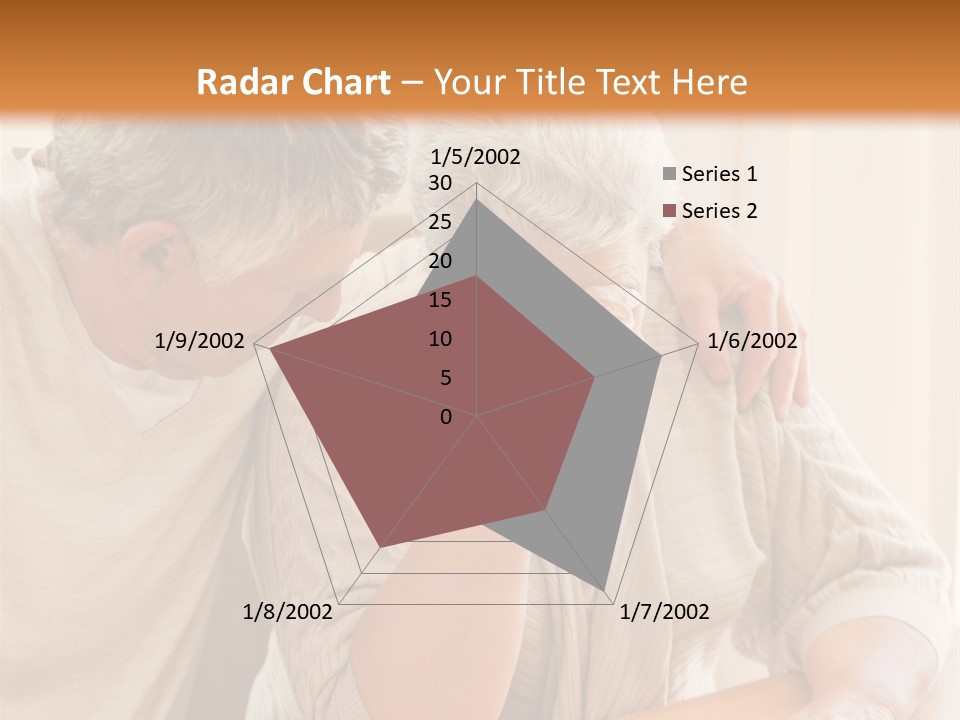 Radar Chart – Your Title Text Here

1/5/2002
30
25
20
15
10
5
0
1/6/2002
1/7/2002
1/8/2002
1/9/2002

Series 1
Series 2